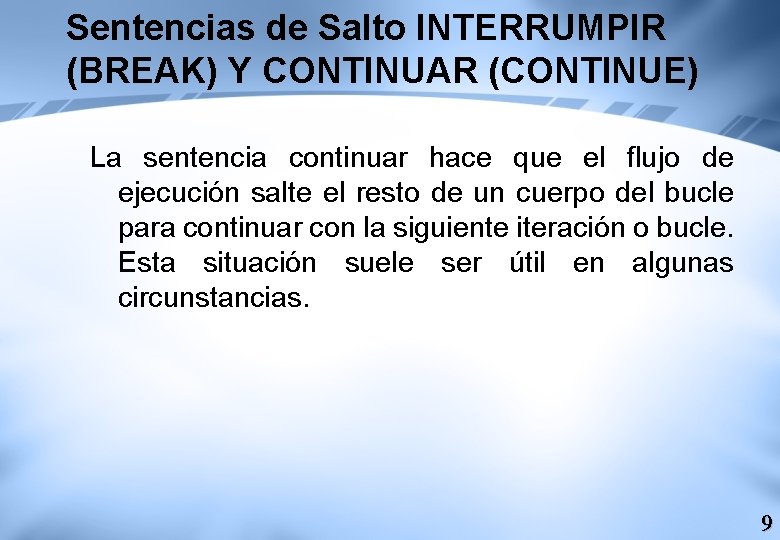 Sentencias de Salto INTERRUMPIR (BREAK) Y CONTINUAR (CONTINUE)

La sentencia continuar hace que el flujo de ejecución salte el resto de un cuerpo del bucle para continuar con la siguiente iteración o bucle. Esta situación suele ser útil en algunas circunstancias.

9